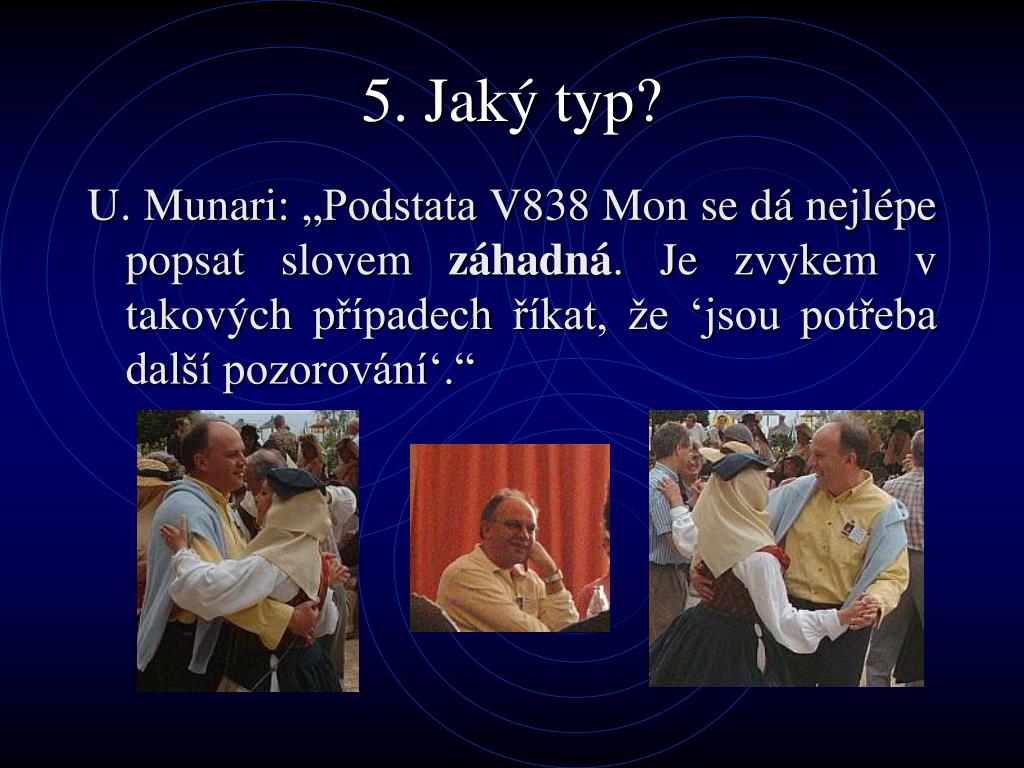 5. Jaký typ?

U. Munari: „Podstata V838 Mon se dá nejlépe popsat slovem záhadná. Je zvykem v takových případech říkat, že ‘jsou potřeba další pozorování‘.“